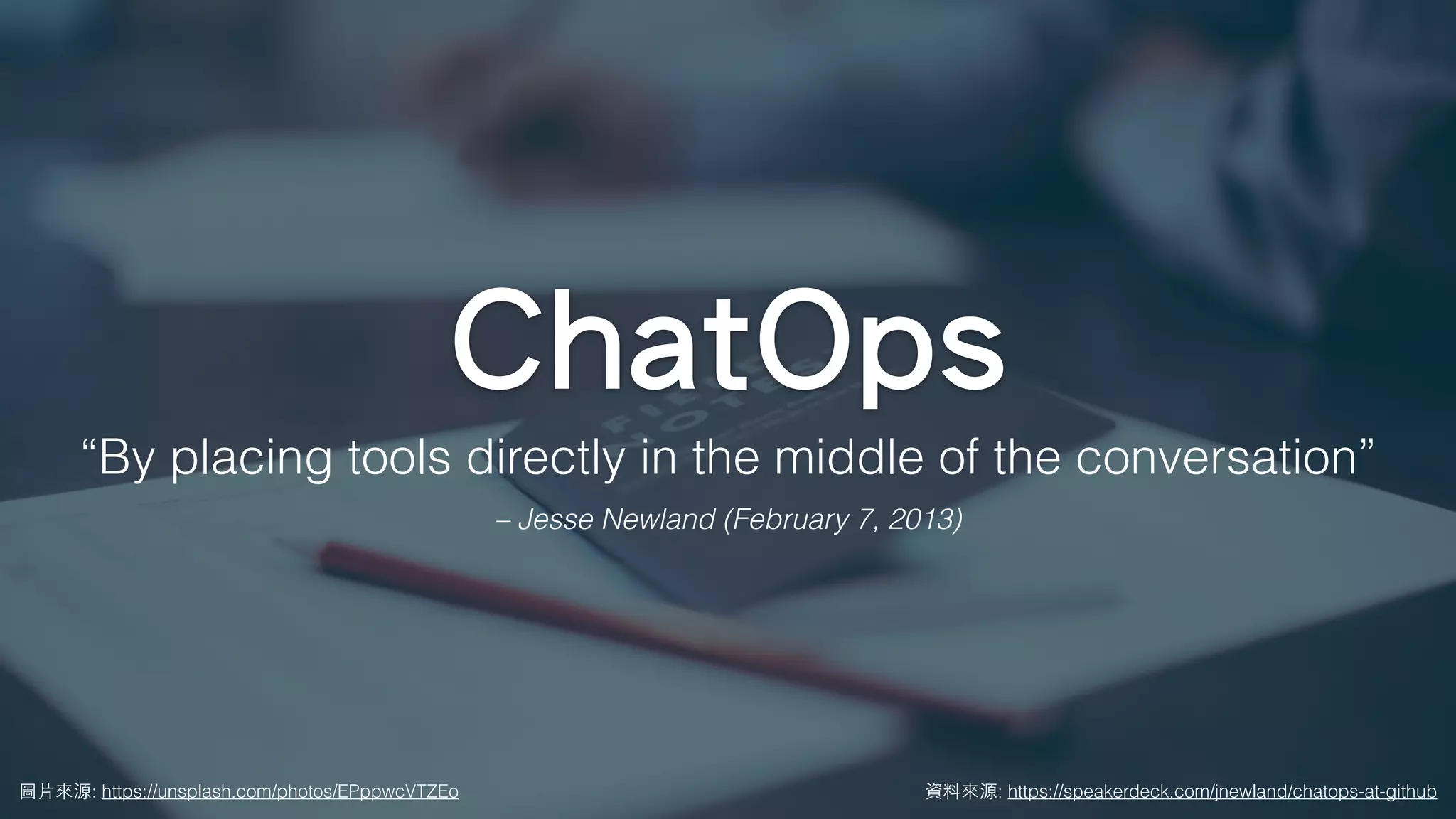 ChatOps

“By placing tools directly in the middle of the conversation”

– Jesse Newland (February 7, 2013)

圖片來源: https://unsplash.com/photos/EPppwcVTZEo

資料來源: https://speakerdeck.com/jnewland/chatops-at-github